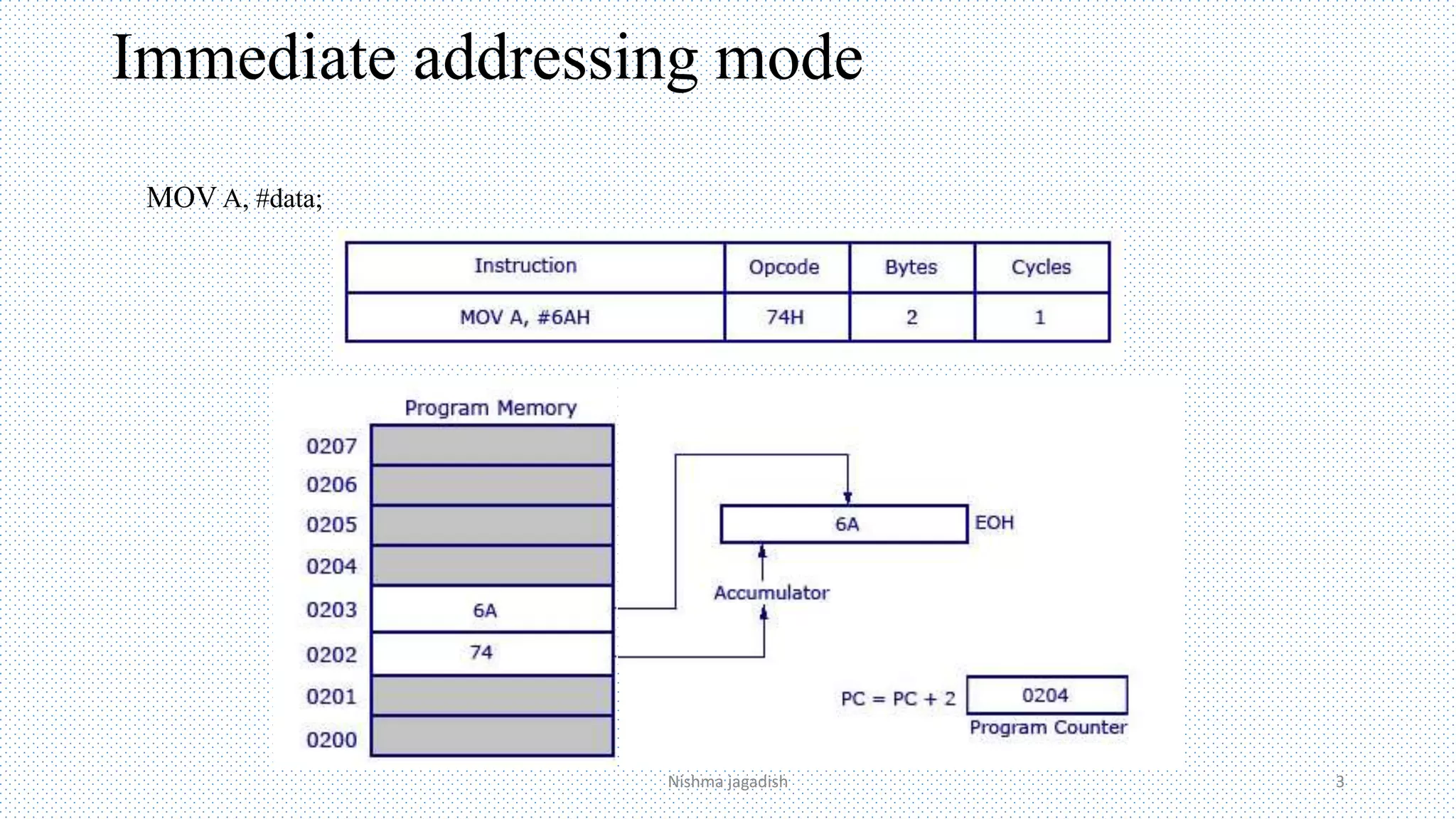 Immediate addressing mode

MOV A, #data;

| Instruction | Opcode | Bytes | Cycles |
|---|---|---|---|
| MOV A, #6AH | 74H | 2 | 1 |

Program Memory

0207
0206
0205
0204
0203 6A
0202 74
0201
0200

6A EOH

Accumulator

PC = PC + 2 0204

Program Counter

Nishma jagadish

3